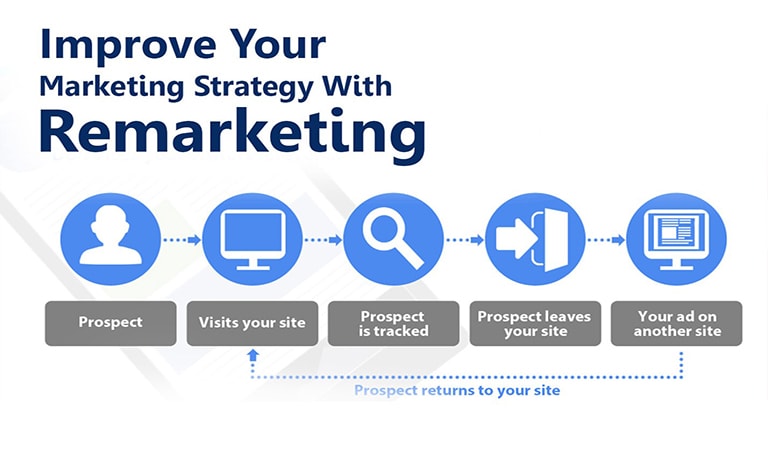 Improve Your
Marketing Strategy With
Remarketing

Prospect

Visits your site

Prospect is tracked

Prospect leaves your site

Your ad on another site

Prospect returns to your site